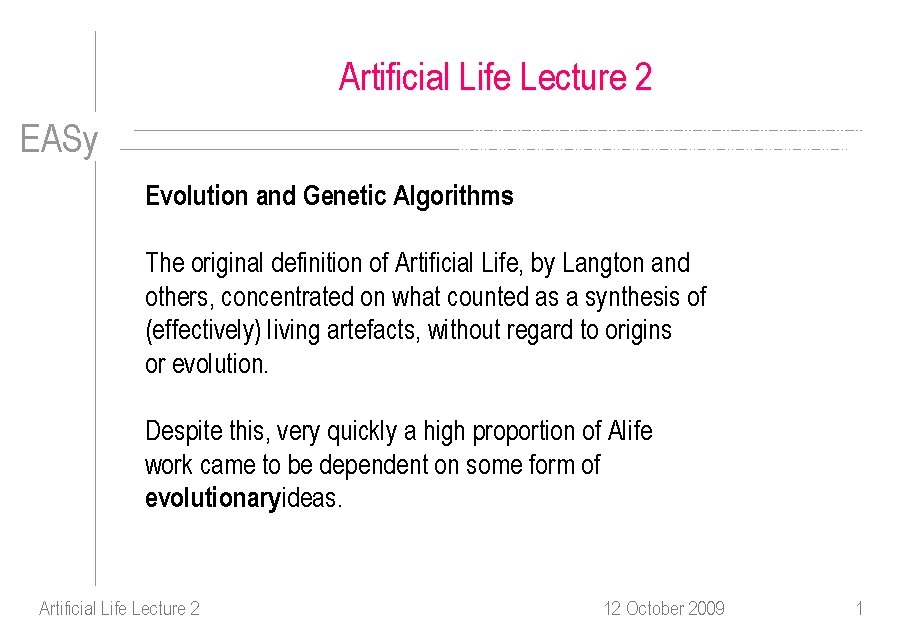 Artificial Life Lecture 2

EASy

Evolution and Genetic Algorithms

The original definition of Artificial Life, by Langton and others, concentrated on what counted as a synthesis of (effectively) living artefacts, without regard to origins or evolution.

Despite this, very quickly a high proportion of Alife work came to be dependent on some form of evolutionaryideas.

Artificial Life Lecture 2

12 October 2009

1